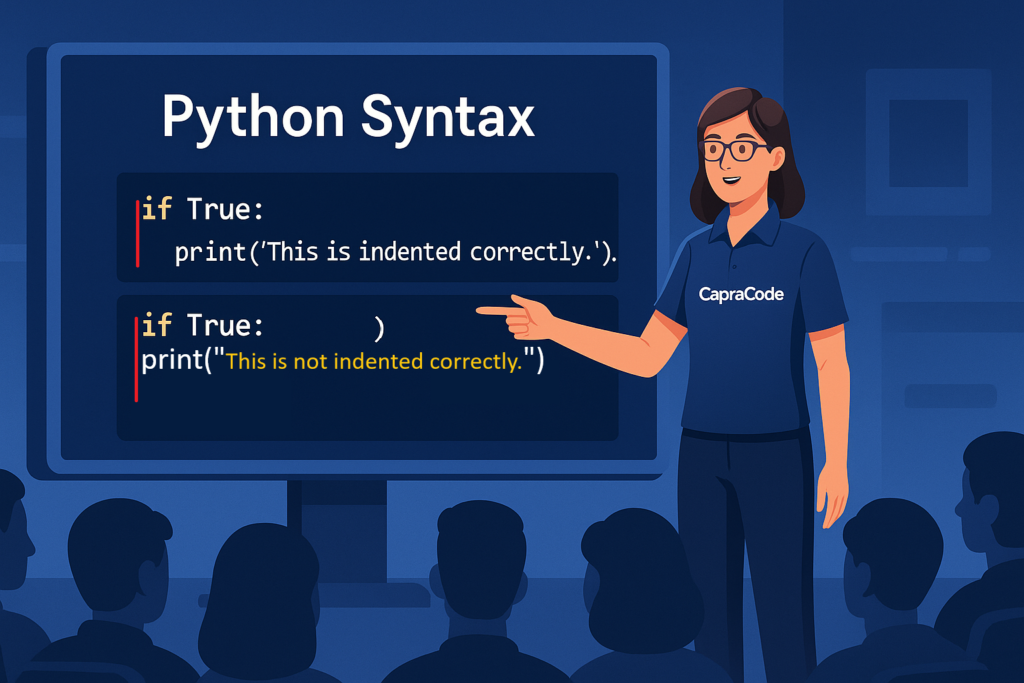 Python Syntax

if True:
print('This is indented correctly.').

if True: )
print("This is not indented correctly.")

CapraCode